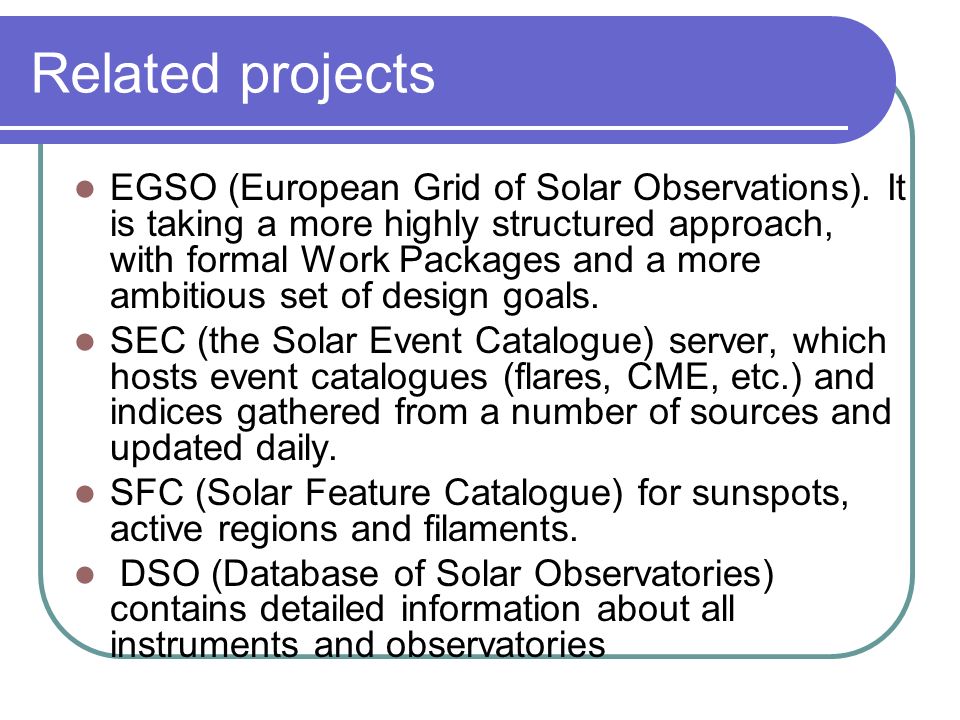 Related projects

- EGSO (European Grid of Solar Observations). It is taking a more highly structured approach, with formal Work Packages and a more ambitious set of design goals.
- SEC (the Solar Event Catalogue) server, which hosts event catalogues (flares, CME, etc.) and indices gathered from a number of sources and updated daily.
- SFC (Solar Feature Catalogue) for sunspots, active regions and filaments.
- DSO (Database of Solar Observatories) contains detailed information about all instruments and observatories